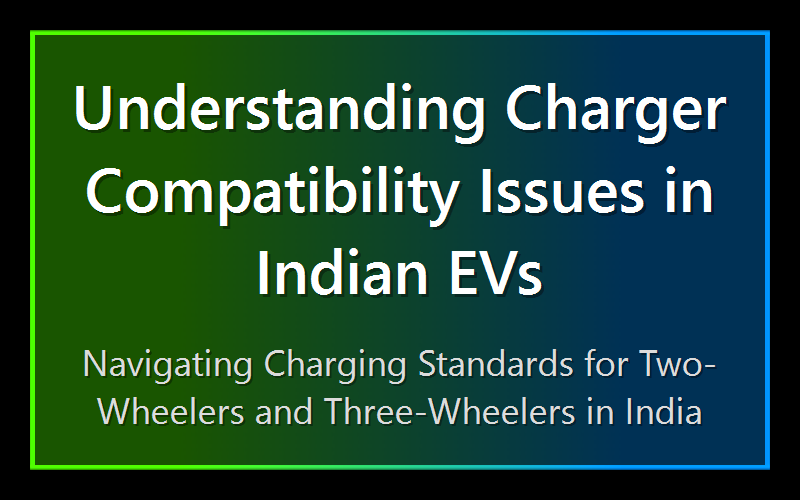 Understanding Charger Compatibility Issues in Indian EVs

Navigating Charging Standards for Two-Wheelers and Three-Wheelers in India